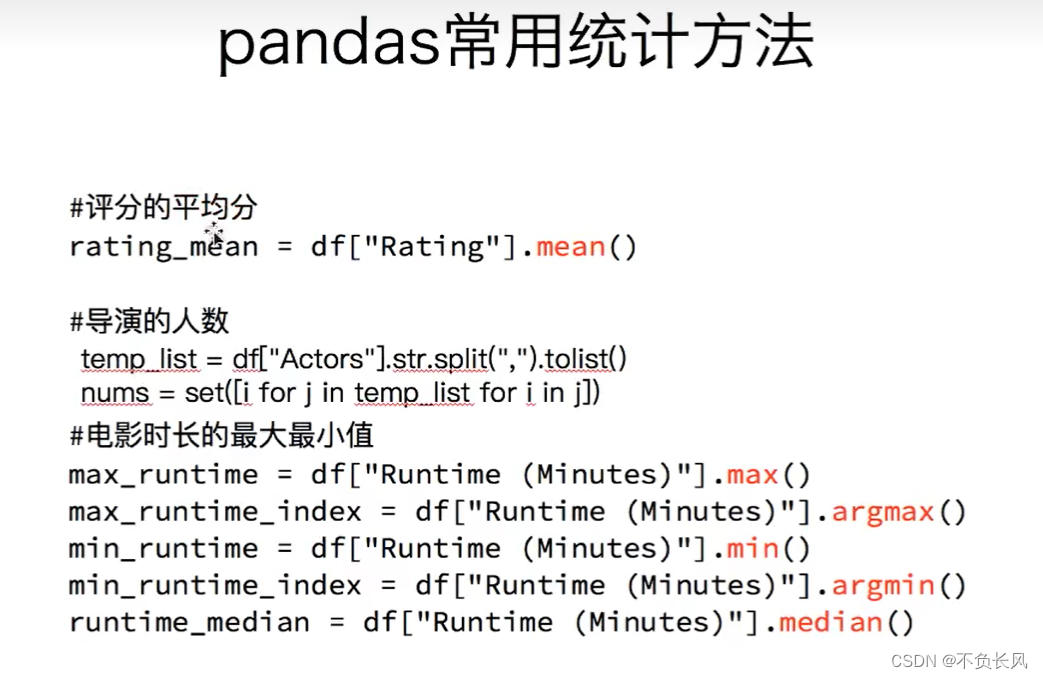 pandas常用统计方法

#评分的平均分
rating_mean = df["Rating"].mean()

#导演的人数
temp_list = df["Actors"].str.split(",").tolist()
nums = set([i for j in temp_list for i in j])

#电影时长的最大最小值
max_runtime = df["Runtime (Minutes)"].max()
max_runtime_index = df["Runtime (Minutes)"].argmax()
min_runtime = df["Runtime (Minutes)"].min()
min_runtime_index = df["Runtime (Minutes)"].argmin()
runtime_median = df["Runtime (Minutes)"].median()

CSDN @不负长风